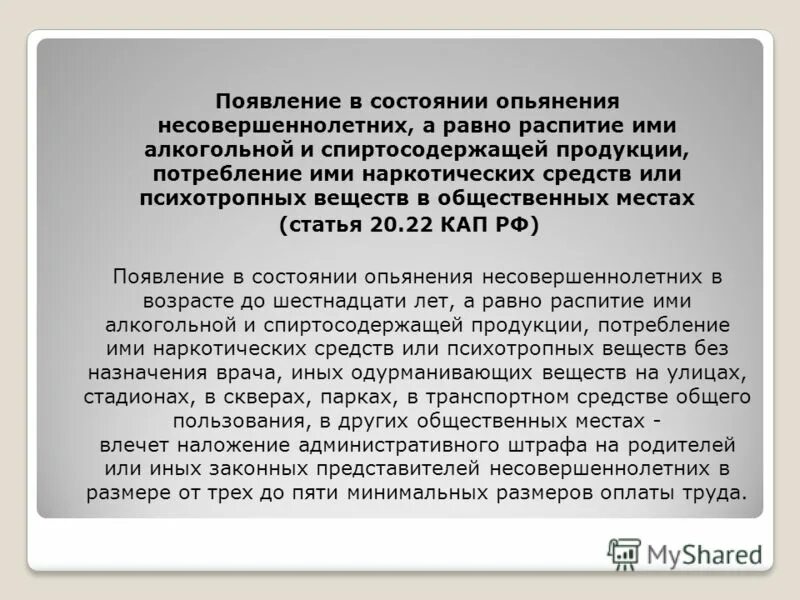 Появление в состоянии опьянения несовершеннолетних, а равно распитие ими алкогольной и спиртосодержащей продукции, потребление ими наркотических средств или психотропных веществ в общественных местах (статья 20.22 КАП РФ)

Появление в состоянии опьянения несовершеннолетних в возрасте до шестнадцати лет, а равно распитие ими алкогольной и спиртосодержащей продукции, потребление ими наркотических средств или психотропных веществ без назначения врача, иных одурманивающих веществ на улицах, стадионах, в скверах, парках, в транспортном средстве общего пользования, в других общественных местах - влечет наложение административного штрафа на родителей или иных законных представителей несовершеннолетних в размере от трех до пяти минимальных размеров оплаты труда.

MyShared